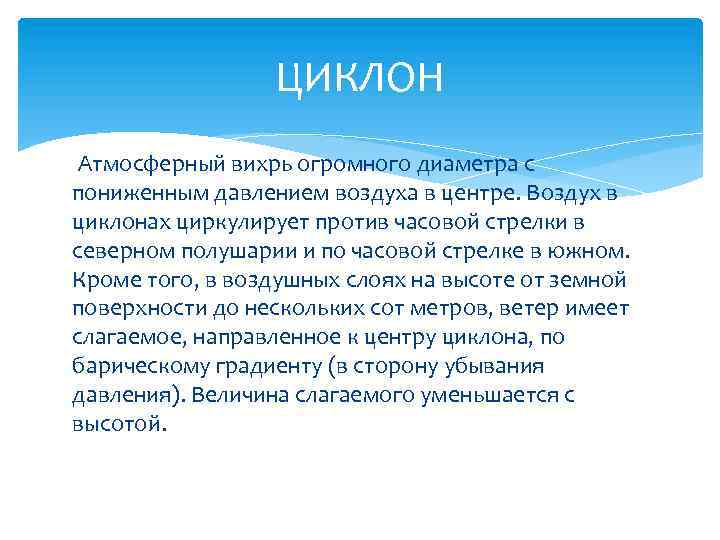 ЦИКЛОН

Атмосферный вихрь огромного диаметра с пониженным давлением воздуха в центре. Воздух в циклонах циркулирует против часовой стрелки в северном полушарии и по часовой стрелке в южном. Кроме того, в воздушных слоях на высоте от земной поверхности до нескольких сот метров, ветер имеет слагаемое, направленное к центру циклона, по барическому градиенту (в сторону убывания давления). Величина слагаемого уменьшается с высотой.